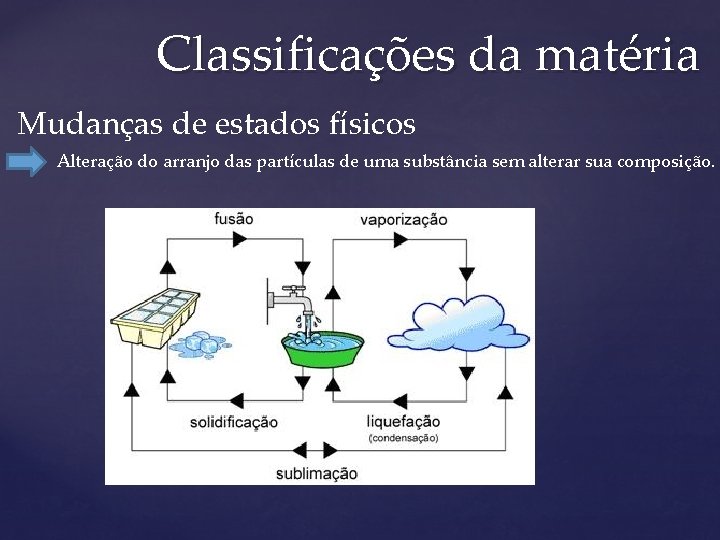 Classificações da matéria

Mudanças de estados físicos

Alteração do arranjo das partículas de uma substância sem alterar sua composição.

fusão

vaporização

solidificação

liquefação
(condensação)

sublimação